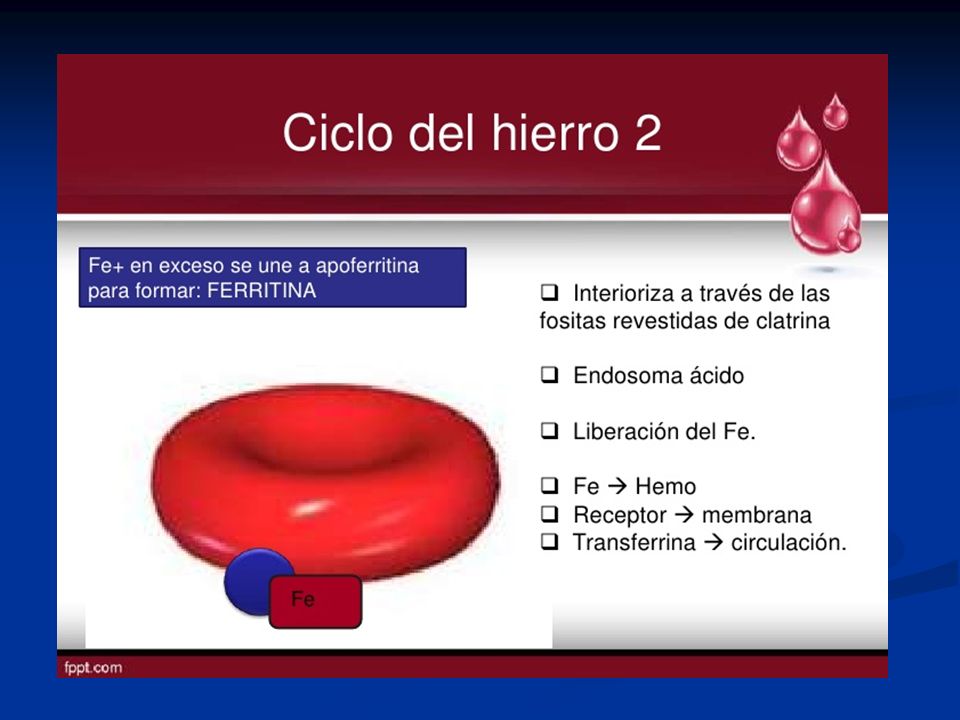 Ciclo del hierro 2

Fe+ en exceso se une a apoferritina para formar: FERRITINA

❑ Interioriza a través de las fositas revestidas de clatrina

❑ Endosoma ácido

❑ Liberación del Fe.

❑ Fe → Hemo
❑ Receptor → membrana
❑ Transferrina → circulación.

Fe

fppt.com